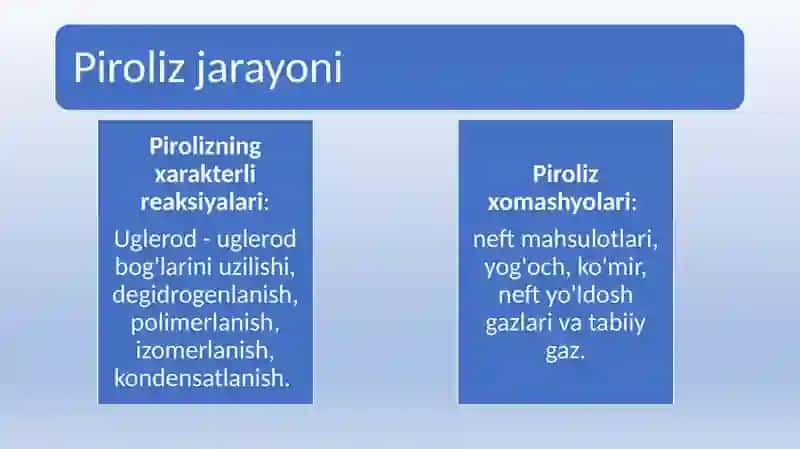 Piroliz jarayoni

Pirolizning xarakterli reaksiyalari:

Uglerod - uglerod bog'larini uzilishi, degidrogenlanish, polimerlanish, izomerlanish, kondensatlanish.

Piroliz xomashyolari:

neft mahsulotlari, yog'och, ko'mir, neft yo'ldosh gazlari va tabiiy gaz.